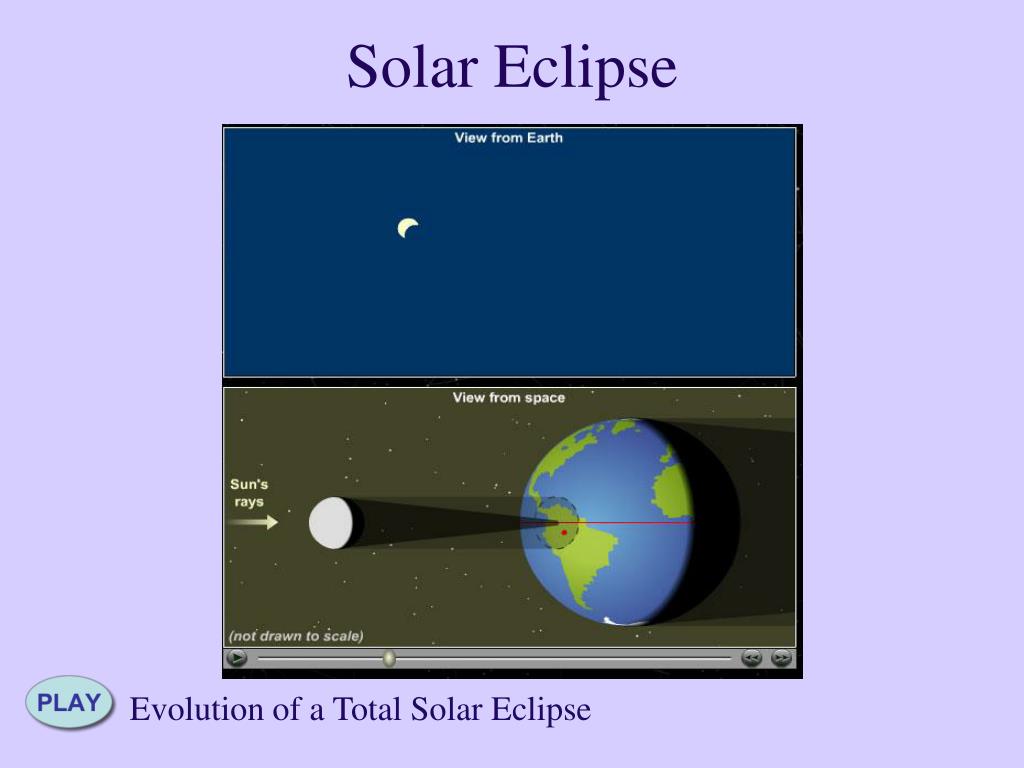 Solar Eclipse

View from Earth

View from space

Sun's rays

(not drawn to scale)

PLAY

Evolution of a Total Solar Eclipse